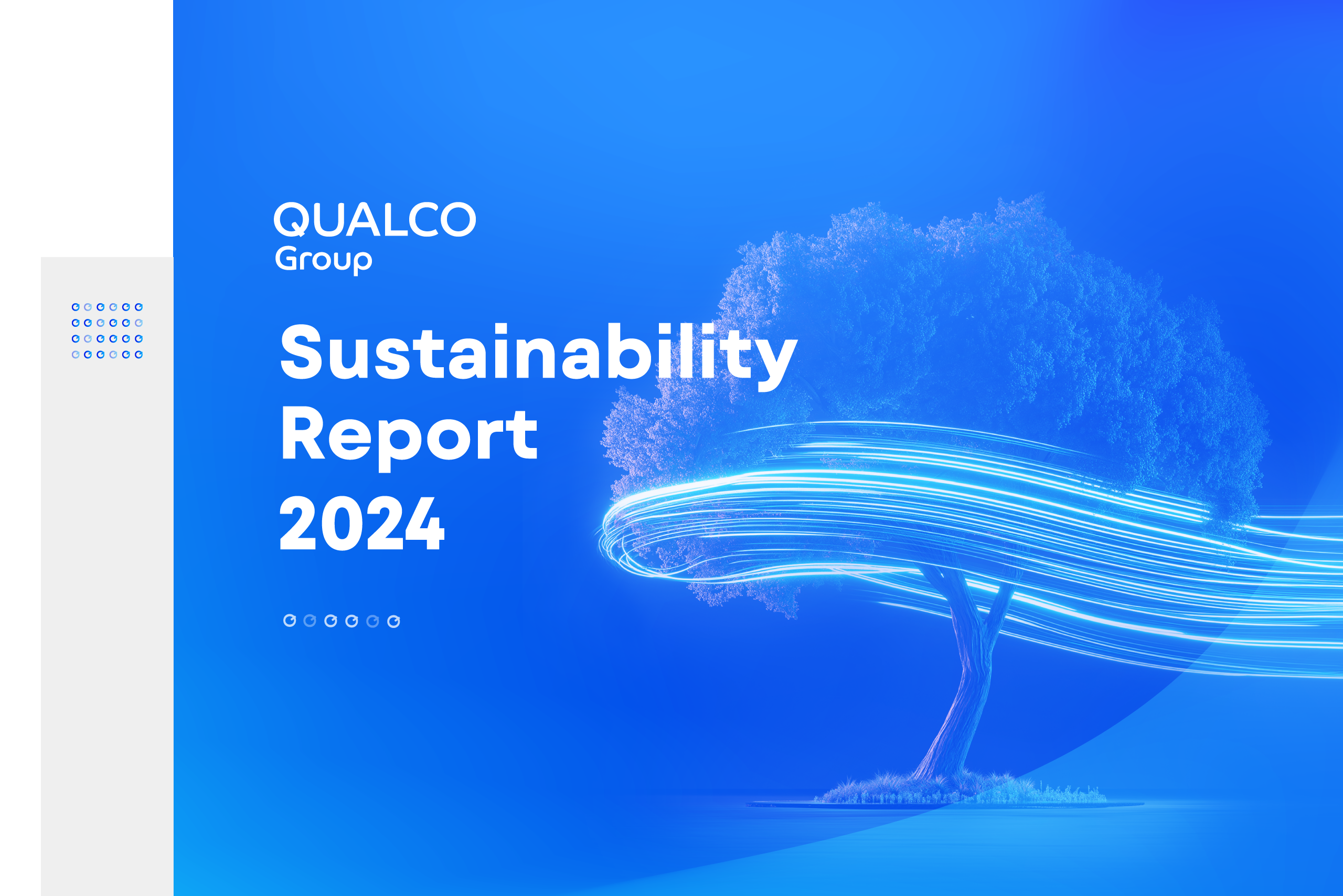 QUALCO
Group

Sustainability
Report
2024